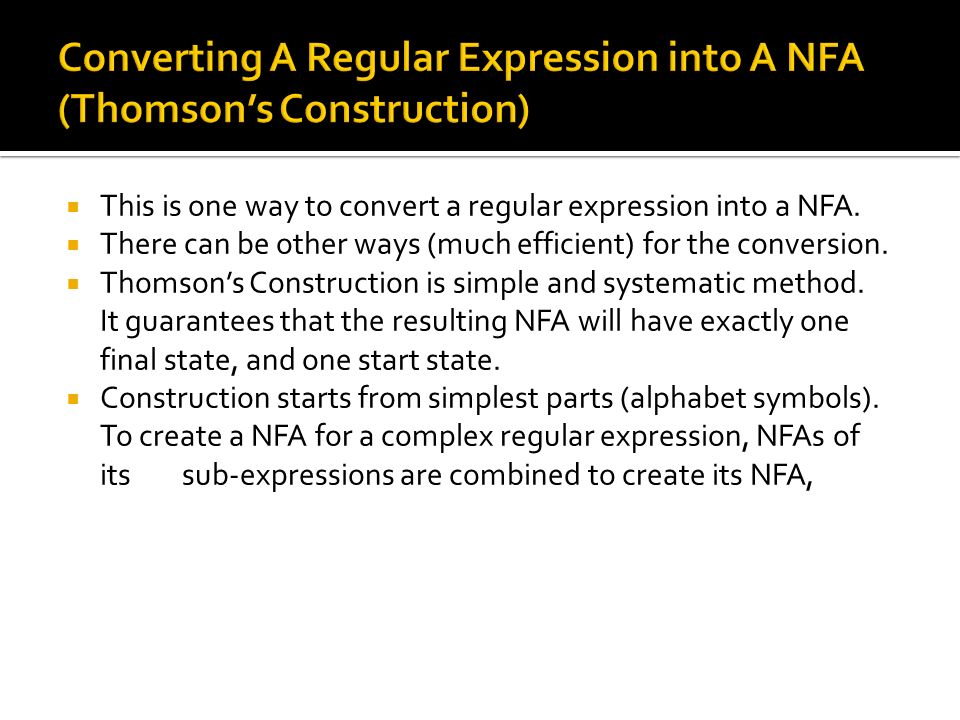 Converting A Regular Expression into A NFA (Thomson's Construction)

- This is one way to convert a regular expression into a NFA.
- There can be other ways (much efficient) for the conversion.
- Thomson's Construction is simple and systematic method. It guarantees that the resulting NFA will have exactly one final state, and one start state.
- Construction starts from simplest parts (alphabet symbols). To create a NFA for a complex regular expression, NFAs of its sub-expressions are combined to create its NFA,